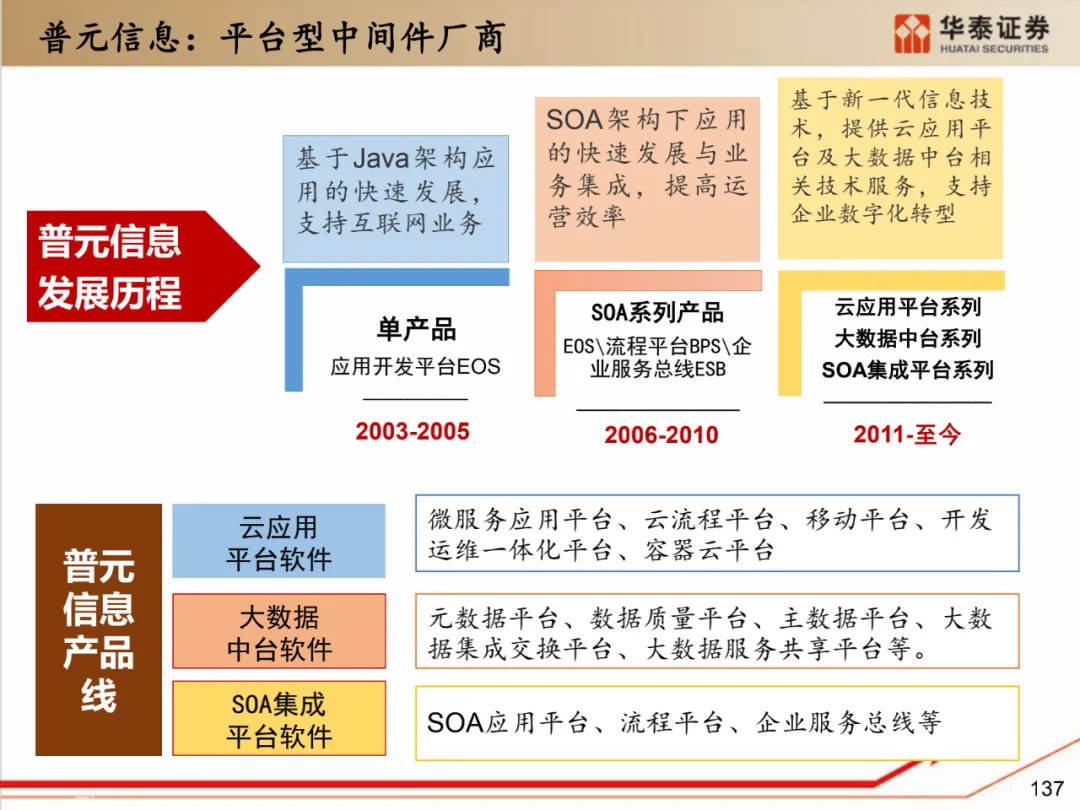 普元信息：平台型中间件厂商

华泰证券
HUATAI SECURITIES

普元信息发展历程

基于Java架构应用的快速发展，支持互联网业务

单产品
应用开发平台EOS

2003-2005

SOA架构下应用的快速发展与业务集成，提高运营效率

SOA系列产品
EOS\流程平台BPS\企业服务总线ESB

2006-2010

基于新一代信息技术，提供云应用平台及大数据中台相关技术服务，支持企业数字化转型

云应用平台系列
大数据中台系列
SOA集成平台系列

2011-至今

普元信息产品线

云应用平台软件

微服务应用平台、云流程平台、移动平台、开发运维一体化平台、容器云平台

大数据中台软件

元数据平台、数据质量平台、主数据平台、大数据集成交换平台、大数据服务共享平台等。

SOA集成平台软件

SOA应用平台、流程平台、企业服务总线等

137